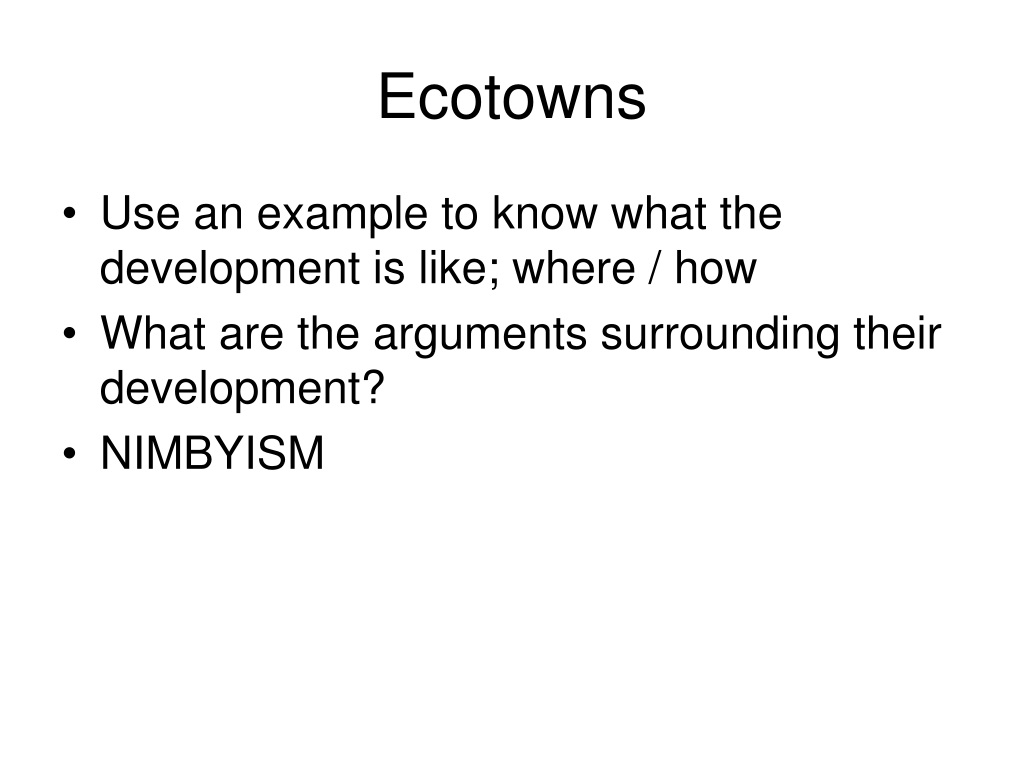 Ecotowns

• Use an example to know what the development is like; where / how
• What are the arguments surrounding their development?
• NIMBYISM